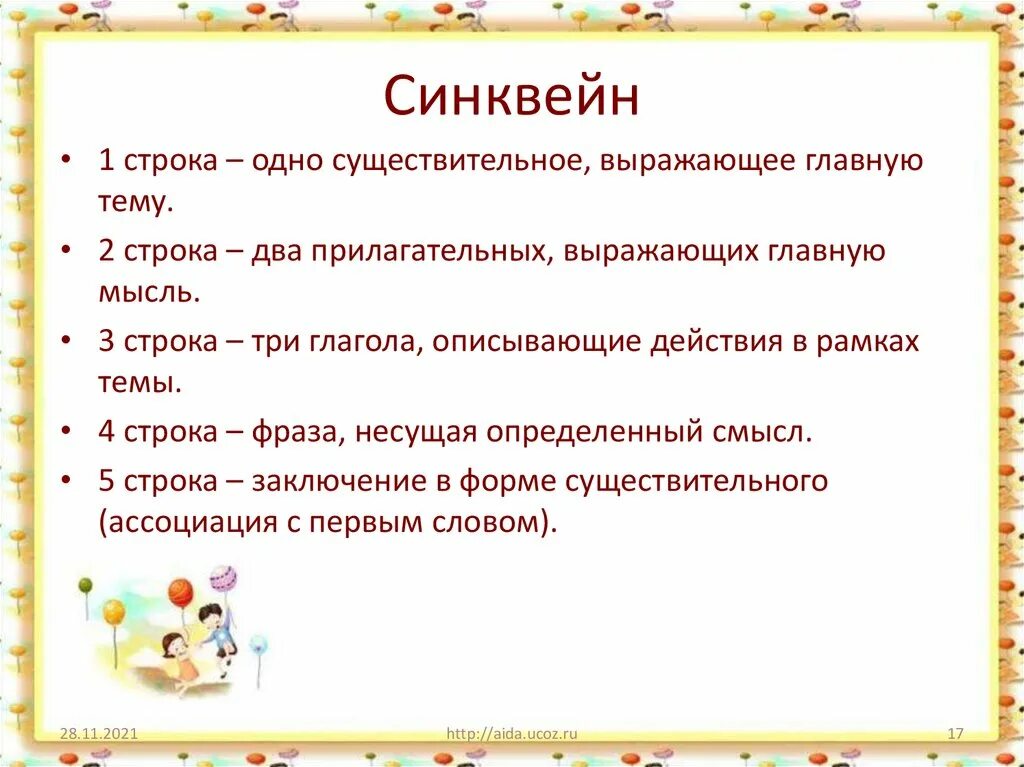 Синквейн

• 1 строка – одно существительное, выражающее главную тему.
• 2 строка – два прилагательных, выражающих главную мысль.
• 3 строка – три глагола, описывающие действия в рамках темы.
• 4 строка – фраза, несущая определенный смысл.
• 5 строка – заключение в форме существительного (ассоциация с первым словом).

28.11.2021
http://aida.ucoz.ru
17